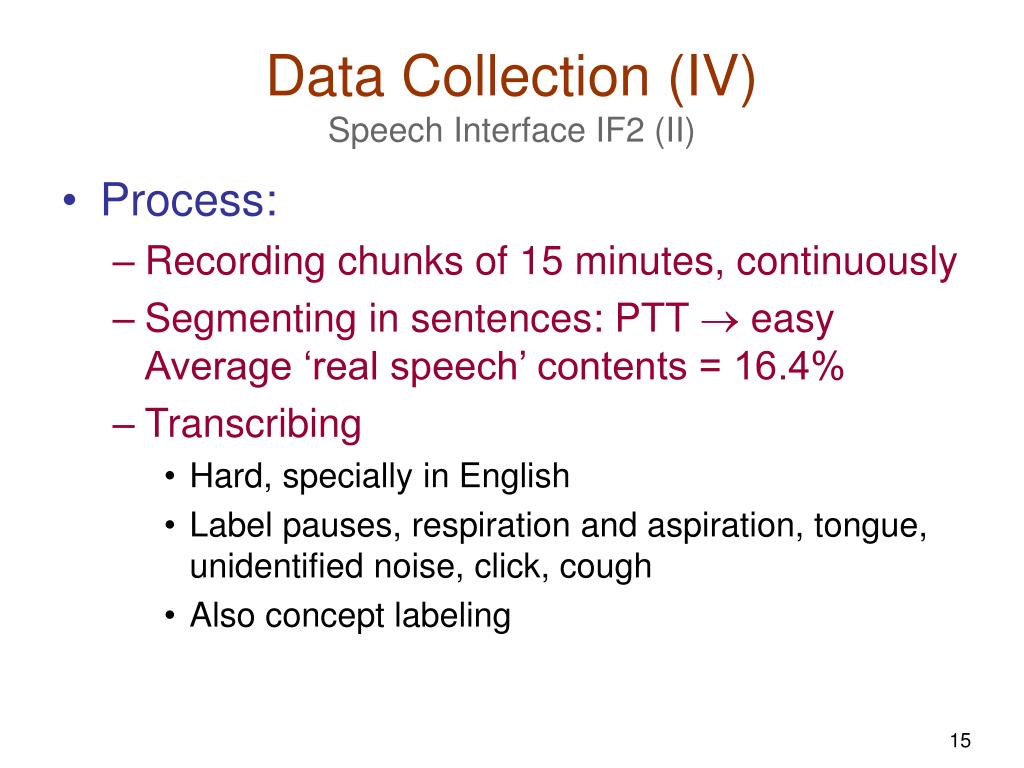 Data Collection (IV)
Speech Interface IF2 (II)

• Process:
– Recording chunks of 15 minutes, continuously
– Segmenting in sentences: PTT $\rightarrow$ easy
Average ‘real speech’ contents = 16.4%
– Transcribing
• Hard, specially in English
• Label pauses, respiration and aspiration, tongue, unidentified noise, click, cough
• Also concept labeling

15